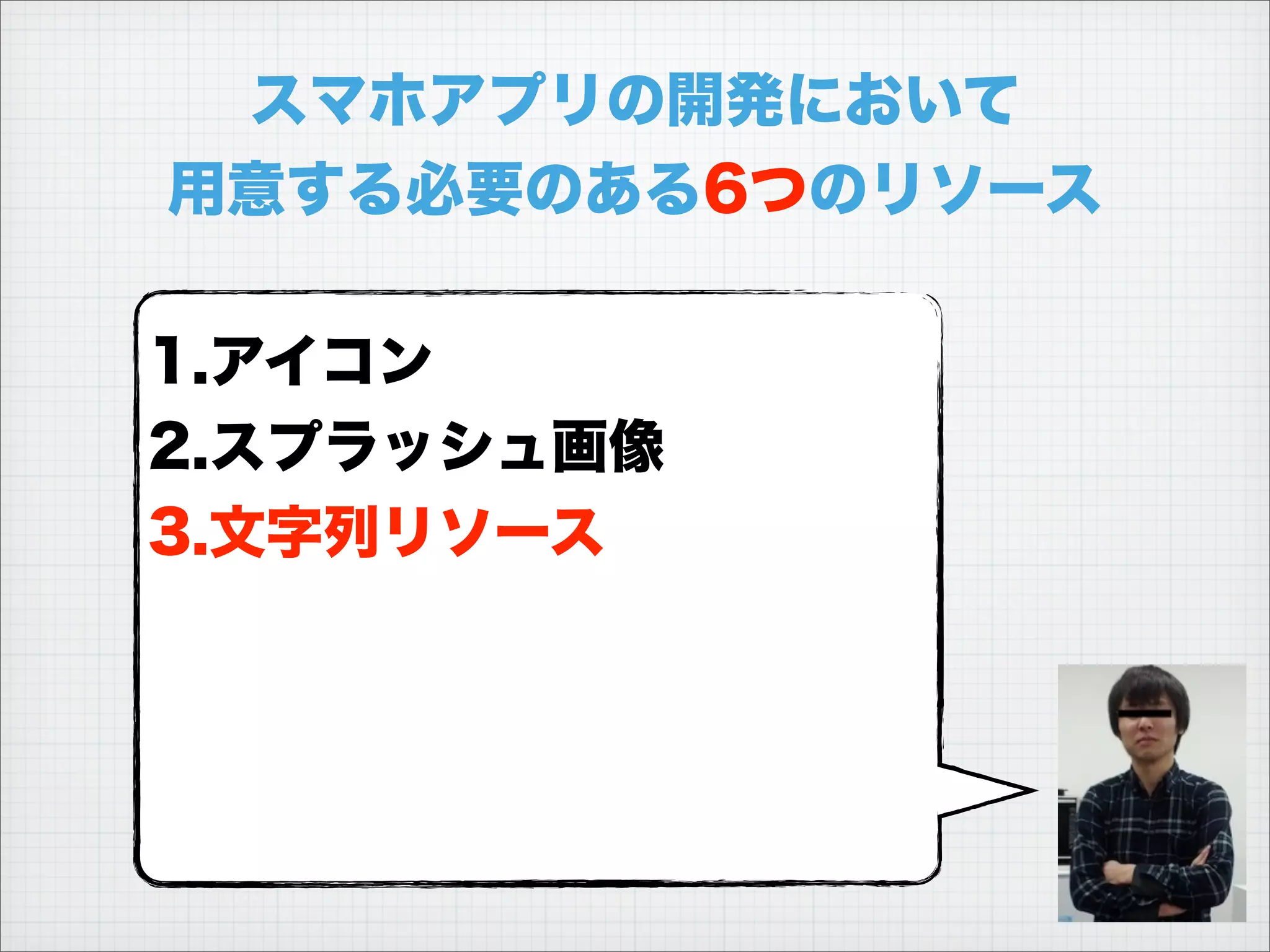 スマホアプリの開発において
用意する必要のある6つのリソース

1.アイコン
2.スプラッシュ画像
3.文字列リソース